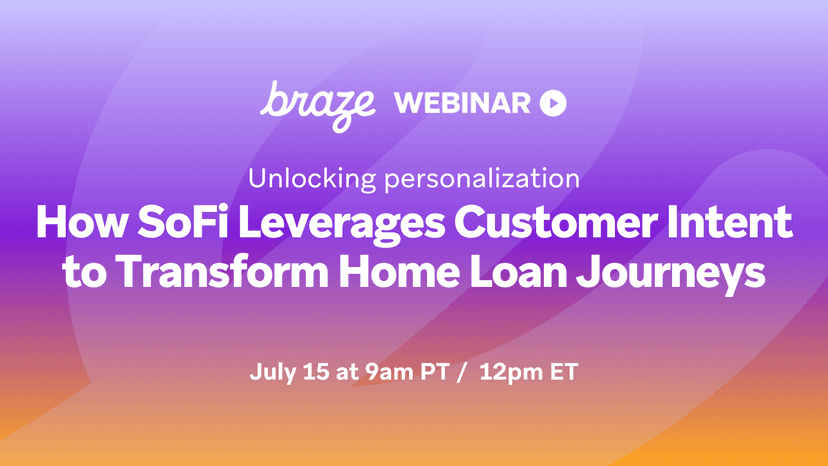 braze WEBINAR

Unlocking personalization

How SoFi Leverages Customer Intent to Transform Home Loan Journeys

July 15 at 9am PT / 12pm ET